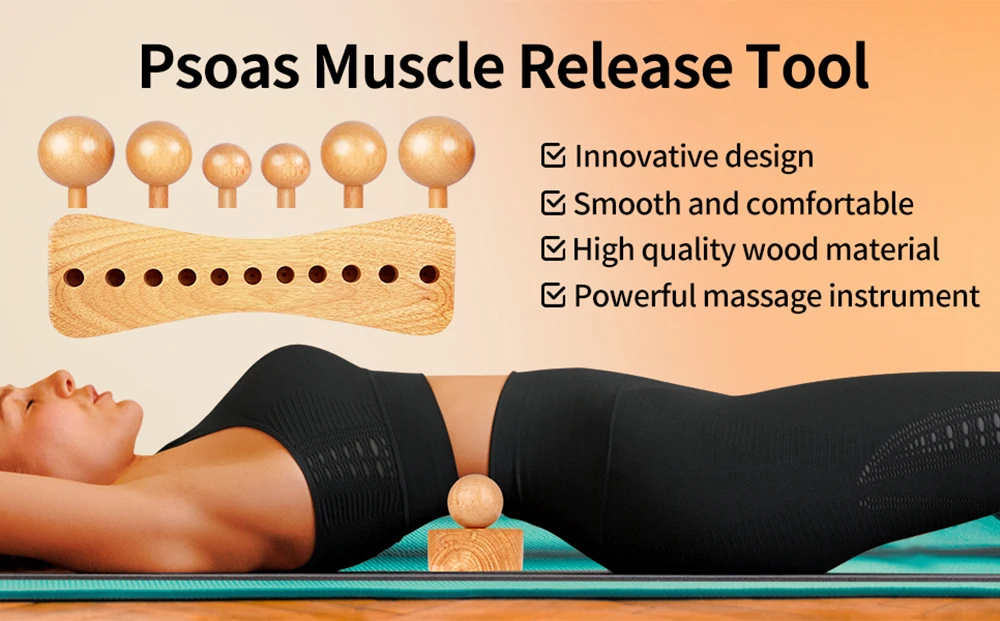 Psoas Muscle Release Tool

☑ Innovative design
☑ Smooth and comfortable
☑ High quality wood material
☑ Powerful massage instrument